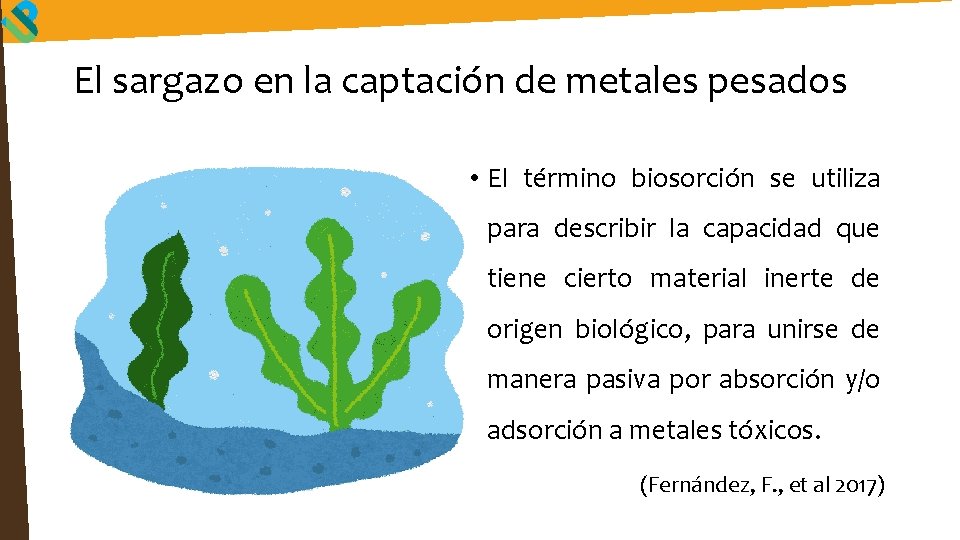 El sargazo en la captación de metales pesados

• El término biosorción se utiliza para describir la capacidad que tiene cierto material inerte de origen biológico, para unirse de manera pasiva por absorción y/o adsorción a metales tóxicos.

(Fernández, F., et al 2017)